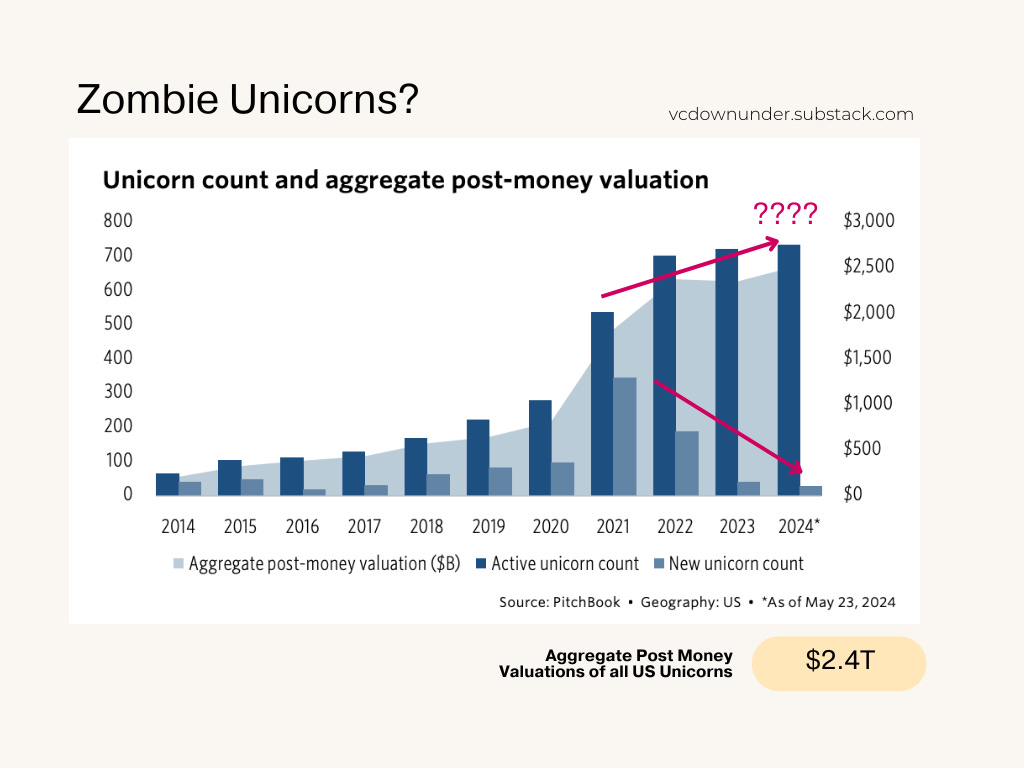 Zombie Unicorns?

vcdownunder.substack.com

Unicorn count and aggregate post-money valuation

????

800
700
600
500
400
300
200
100
0

$3,000
$2,500
$2,000
$1,500
$1,000
$500
$0

2014 2015 2016 2017 2018 2019 2020 2021 2022 2023 2024*

Aggregate post-money valuation ($B) Active unicorn count New unicorn count

Source: PitchBook • Geography: US • *As of May 23, 2024

Aggregate Post Money Valuations of all US Unicorns

$2.4T